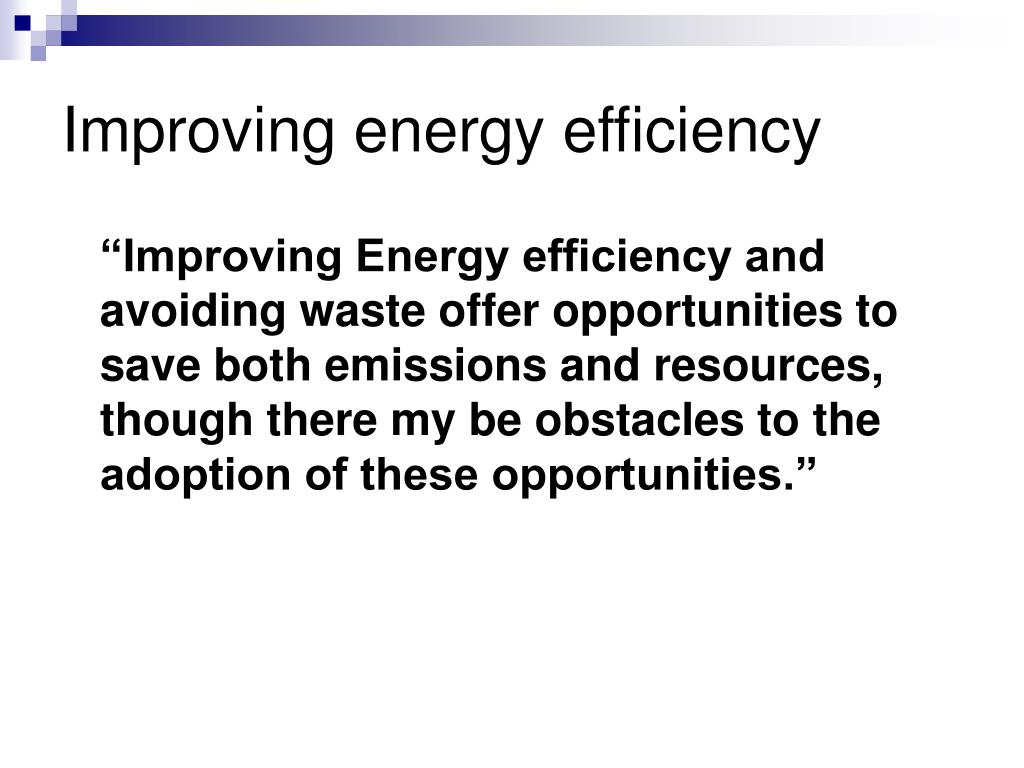 Improving energy efficiency

“Improving Energy efficiency and avoiding waste offer opportunities to save both emissions and resources, though there my be obstacles to the adoption of these opportunities.”